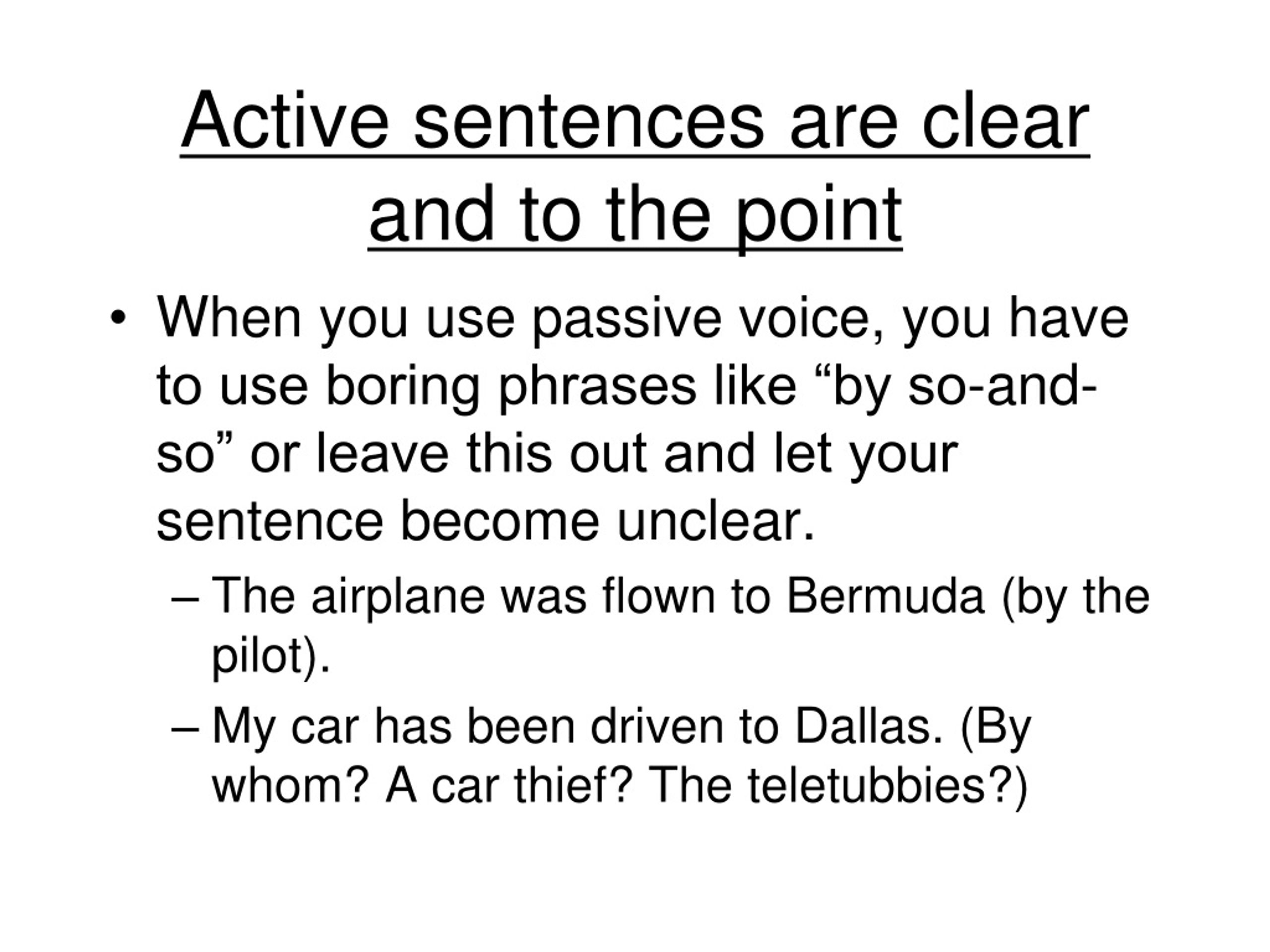 Active sentences are clear and to the point

• When you use passive voice, you have to use boring phrases like “by so-and-so” or leave this out and let your sentence become unclear.

– The airplane was flown to Bermuda (by the pilot).

– My car has been driven to Dallas. (By whom? A car thief? The teletubbies?)